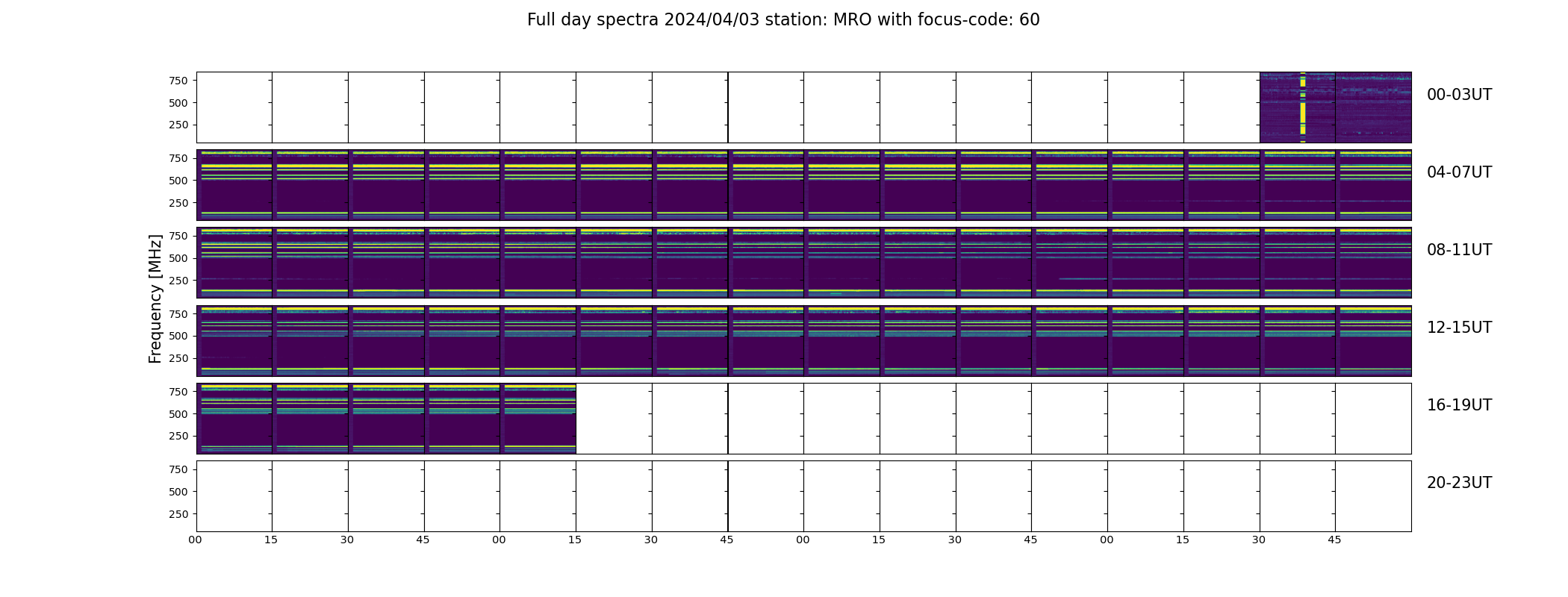 Full day spectra 2024/04/03 station: MRO with focus-code: 60

Frequency [MHz]

750
500
250
00-03UT

750
500
250
04-07UT

750
500
250
08-11UT

750
500
250
12-15UT

750
500
250
16-19UT

750
500
250
20-23UT

00 15 30 45 00 15 30 45 00 15 30 45 00 15 30 45